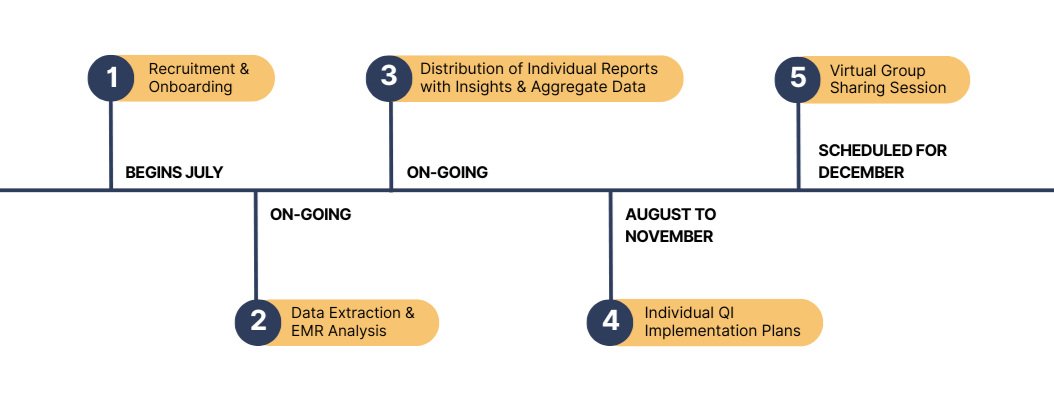 1 Recruitment & Onboarding

BEGINS JULY

2 Data Extraction & EMR Analysis

ON-GOING

3 Distribution of Individual Reports with Insights & Aggregate Data

ON-GOING

4 Individual QI Implementation Plans

AUGUST TO NOVEMBER

5 Virtual Group Sharing Session

SCHEDULED FOR DECEMBER